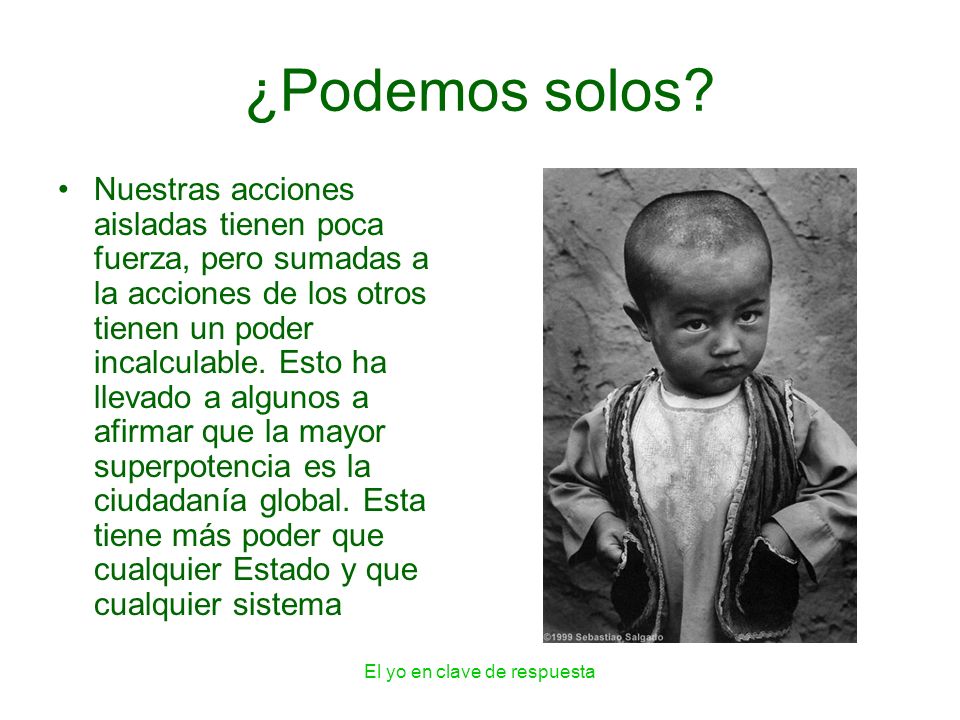 ¿Podemos solos?

• Nuestras acciones aisladas tienen poca fuerza, pero sumadas a la acciones de los otros tienen un poder incalculable. Esto ha llevado a algunos a afirmar que la mayor superpotencia es la ciudadanía global. Esta tiene más poder que cualquier Estado y que cualquier sistema

©1999 Sebastiao Salgado

El yo en clave de respuesta